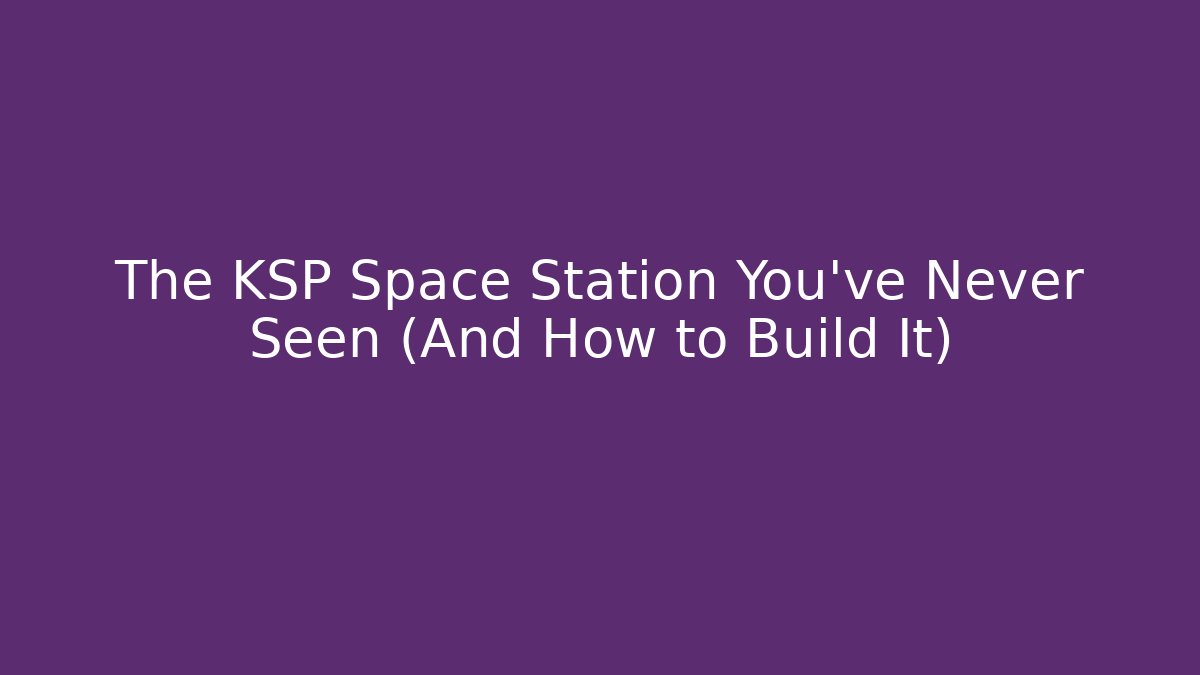 The KSP Space Station You've Never Seen (And How to Build It)